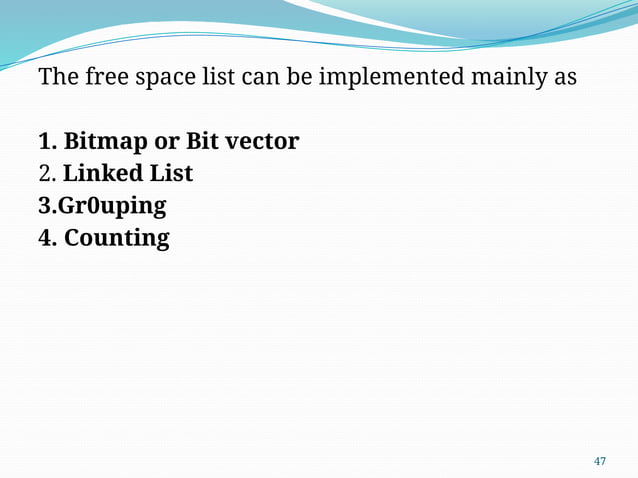 The free space list can be implemented mainly as

1. Bitmap or Bit vector
2. Linked List
3.Gr0uping
4. Counting

47